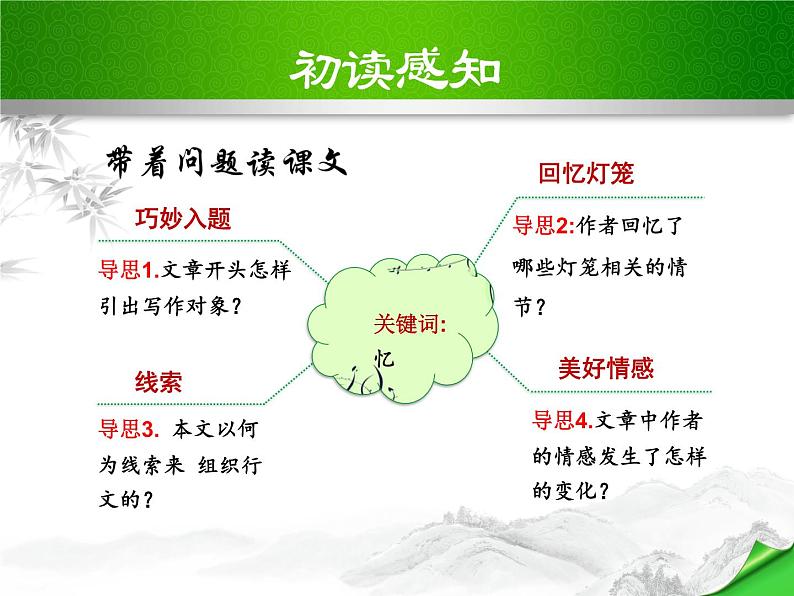 初读感知

带着问题读课文

巧妙入题

导思1.文章开头怎样引出写作对象？

线索

导思3. 本文以何为线索来 组织行文的？

关键词:
忆

回忆灯笼

导思2:作者回忆了哪些灯笼相关的情节？

美好情感

导思4.文章中作者的情感发生了怎样的变化？